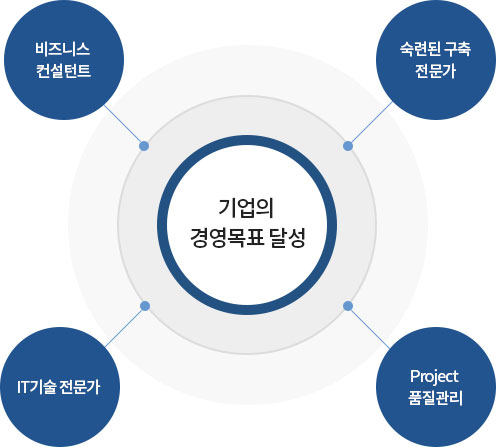 비즈니스
컨설턴트

숙련된 구축
전문가

기업의
경영목표 달성

IT기술 전문가

Project
품질관리